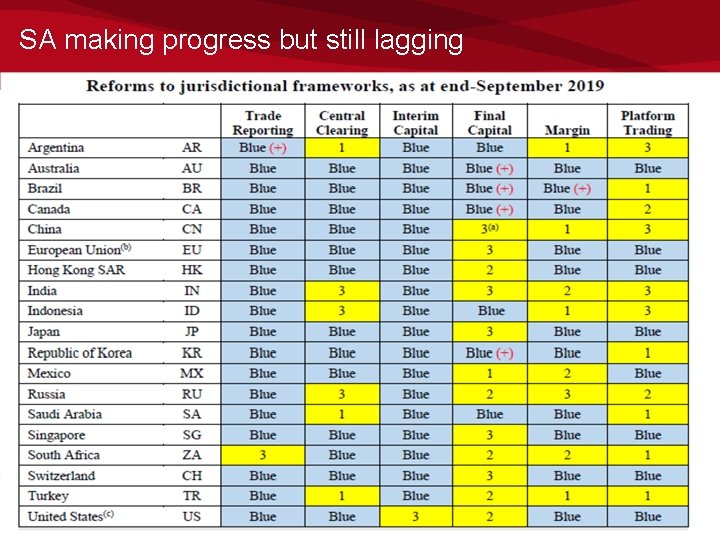 SA making progress but still lagging

Reforms to jurisdictional frameworks, as at end-September 2019

| | | Trade Reporting | Central Clearing | Interim Capital | Final Capital | Margin | Platform Trading |
|---|---|---|---|---|---|---|---|
| Argentina | AR | Blue (+) | 1 | Blue | Blue | 1 | 3 |
| Australia | AU | Blue | Blue | Blue | Blue (+) | Blue | Blue |
| Brazil | BR | Blue | Blue | Blue | Blue (+) | Blue (+) | 1 |
| Canada | CA | Blue | Blue | Blue | Blue (+) | Blue | 2 |
| China | CN | Blue | Blue | Blue | $3^{(a)}$ | 1 | 3 |
| European Union$^{(b)}$ | EU | Blue | Blue | Blue | 3 | Blue | Blue |
| Hong Kong SAR | HK | Blue | Blue | Blue | 2 | Blue | Blue |
| India | IN | Blue | 3 | Blue | 3 | 2 | 3 |
| Indonesia | ID | Blue | 3 | Blue | Blue | 1 | 3 |
| Japan | JP | Blue | Blue | Blue | 3 | Blue | Blue |
| Republic of Korea | KR | Blue | Blue | Blue | Blue (+) | Blue | 1 |
| Mexico | MX | Blue | Blue | Blue | 1 | 2 | Blue |
| Russia | RU | Blue | 3 | Blue | 2 | 3 | 2 |
| Saudi Arabia | SA | Blue | 1 | Blue | Blue | Blue | 1 |
| Singapore | SG | Blue | Blue | Blue | 3 | Blue | Blue |
| South Africa | ZA | 3 | Blue | Blue | 2 | 2 | 1 |
| Switzerland | CH | Blue | Blue | Blue | 3 | Blue | Blue |
| Turkey | TR | Blue | 1 | Blue | 2 | 1 | 1 |
| United States$^{(c)}$ | US | Blue | Blue | 3 | 2 | Blue | Blue |